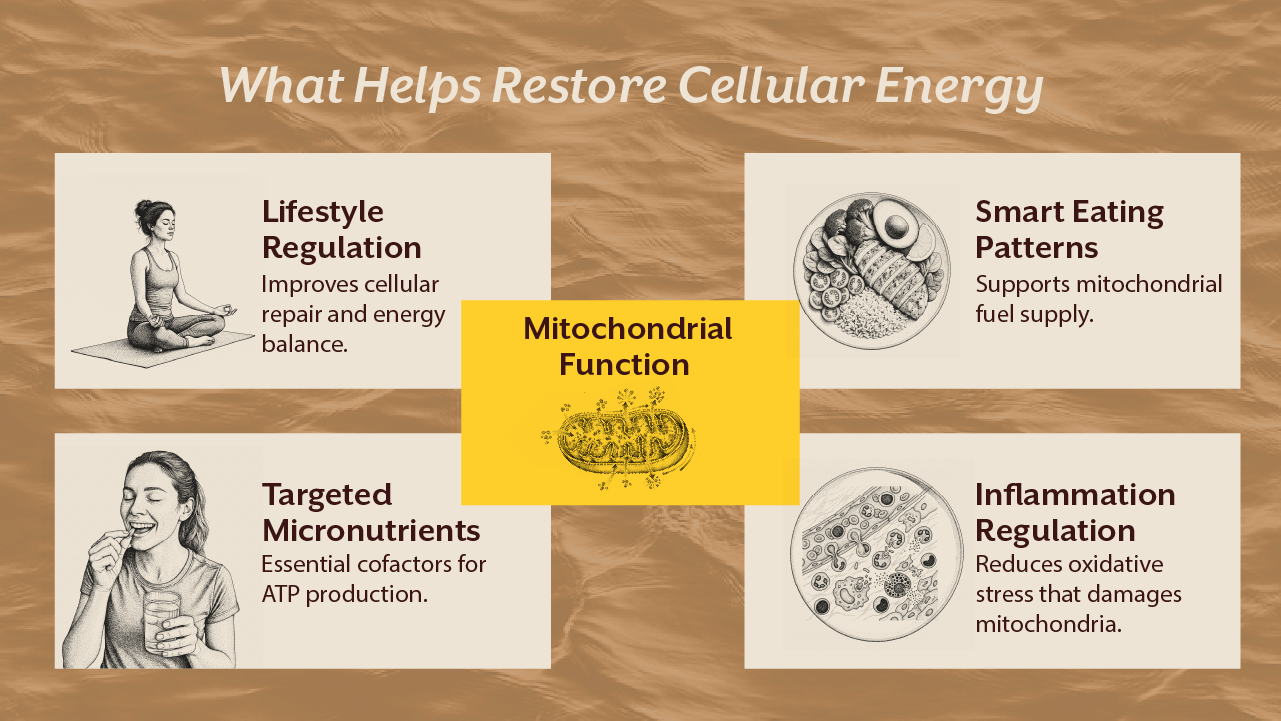 What Helps Restore Cellular Energy

Lifestyle Regulation
Improves cellular repair and energy balance.

Smart Eating Patterns
Supports mitochondrial fuel supply.

Mitochondrial Function

Targeted Micronutrients
Essential cofactors for ATP production.

Inflammation Regulation
Reduces oxidative stress that damages mitochondria.